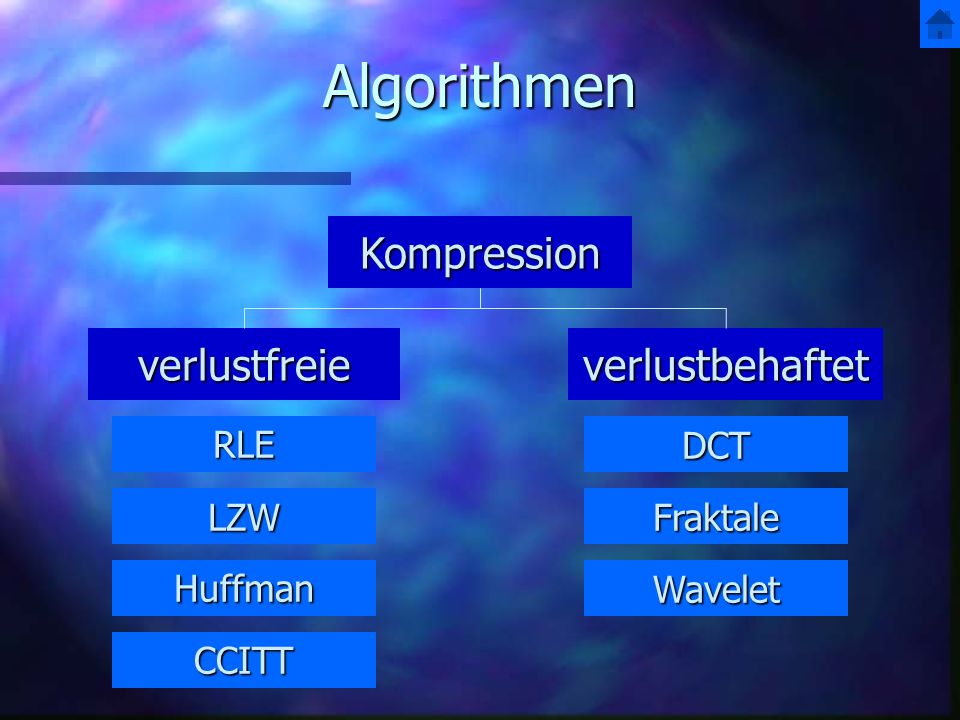 Algorithmen

Kompression

verlustfreie

RLE

LZW

Huffman

CCITT

verlustbehaftet

DCT

Fraktale

Wavelet